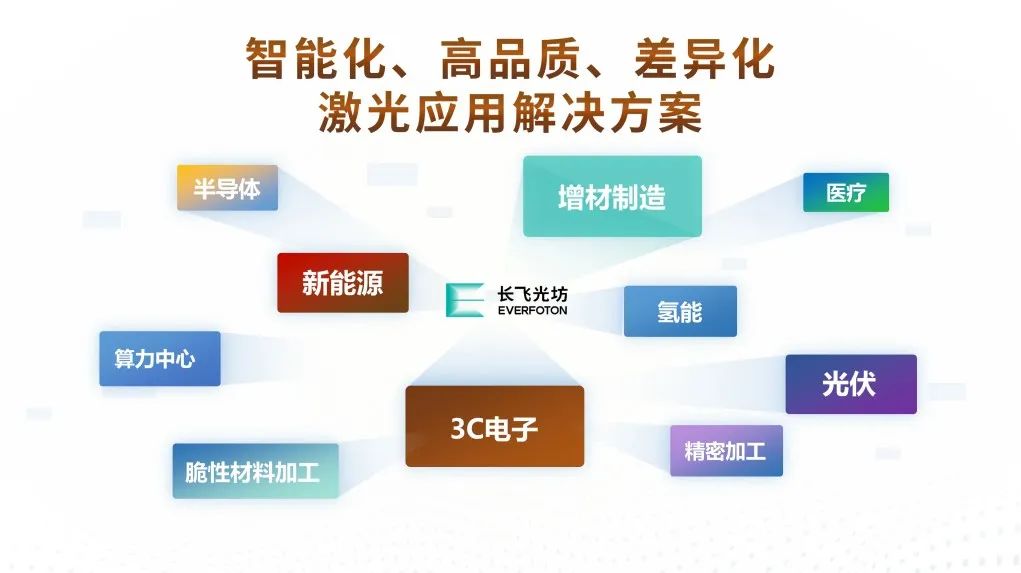 智能化、高品质、差异化
激光应用解决方案

半导体

增材制造

医疗

新能源

长飞光坊
EVERFOTON

氢能

算力中心

光伏

3C电子

精密加工

脆性材料加工